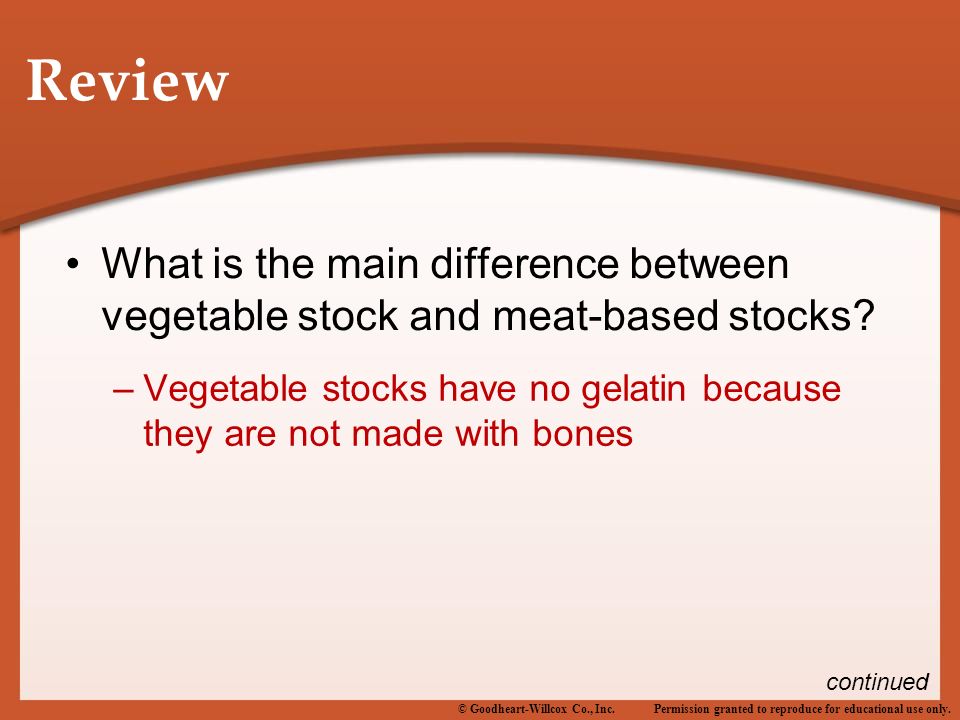 Review

• What is the main difference between vegetable stock and meat-based stocks?

– Vegetable stocks have no gelatin because they are not made with bones

continued

© Goodheart-Willcox Co., Inc. Permission granted to reproduce for educational use only.